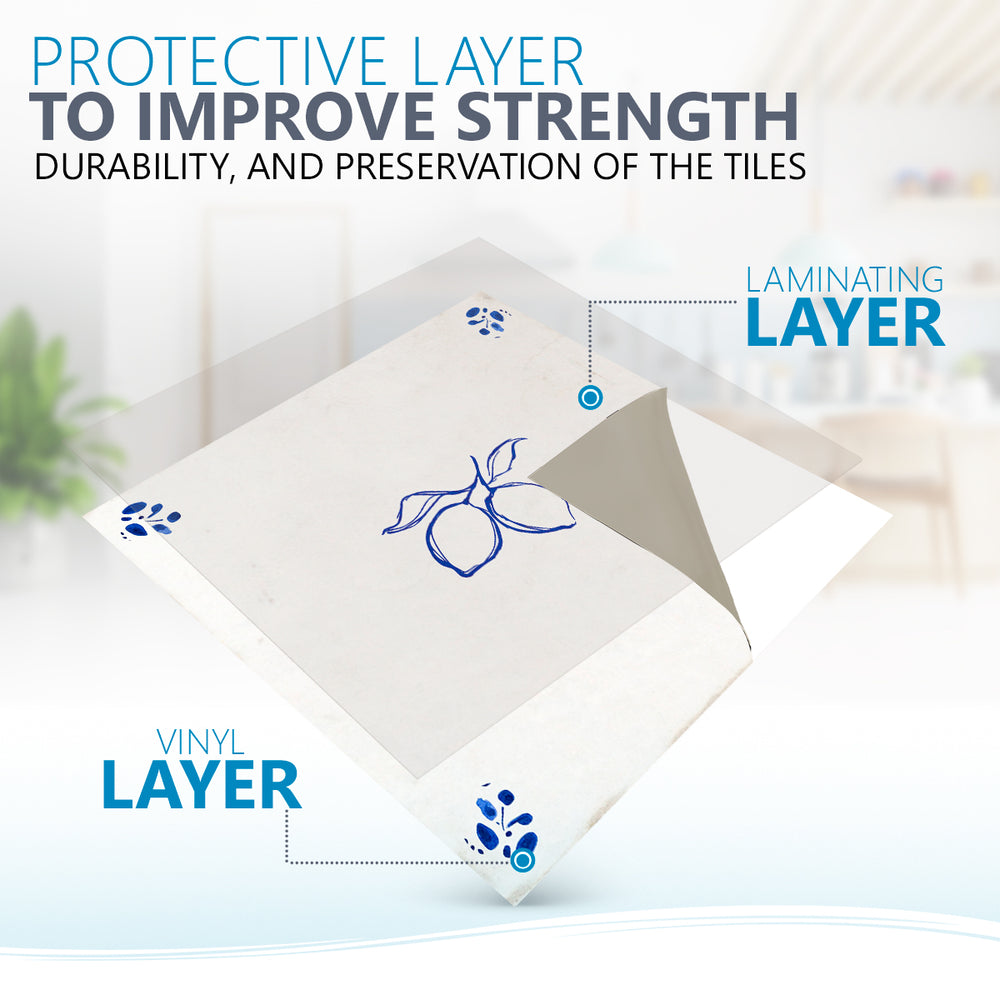 PROTECTIVE LAYER
TO IMPROVE STRENGTH
DURABILITY, AND PRESERVATION OF THE TILES

LAMINATING
LAYER

VINYL
LAYER